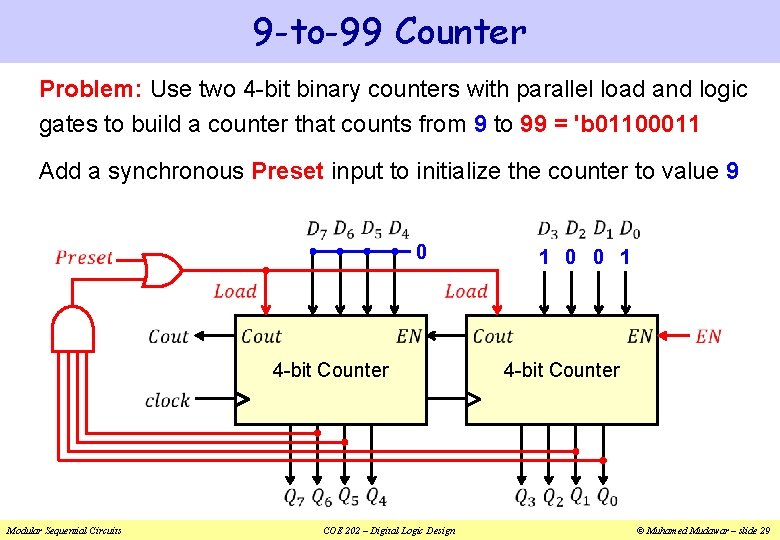 9-to-99 Counter

Problem: Use two 4-bit binary counters with parallel load and logic gates to build a counter that counts from 9 to 99 = 'b01100011

Add a synchronous Preset input to initialize the counter to value 9

$D_7$ $D_6$ $D_5$ $D_4$

0

$D_3$ $D_2$ $D_1$ $D_0$

1 0 0 1

Preset

Load

Load

Cout

Cout

EN

Cout

EN

EN

4-bit Counter

4-bit Counter

clock

$Q_7$ $Q_6$ $Q_5$ $Q_4$

$Q_3$ $Q_2$ $Q_1$ $Q_0$

Modular Sequential Circuits

COE 202 – Digital Logic Design

© Muhamed Mudawar – slide 29